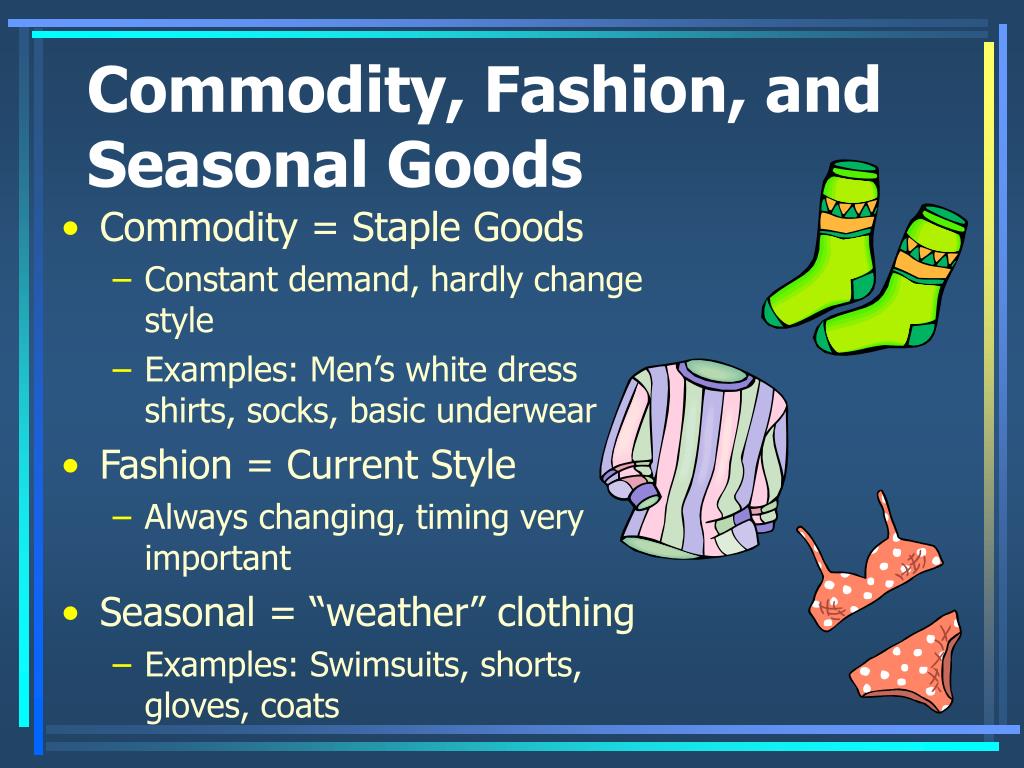 Commodity, Fashion, and Seasonal Goods

• Commodity = Staple Goods
– Constant demand, hardly change style
– Examples: Men’s white dress shirts, socks, basic underwear
• Fashion = Current Style
– Always changing, timing very important
• Seasonal = “weather” clothing
– Examples: Swimsuits, shorts, gloves, coats